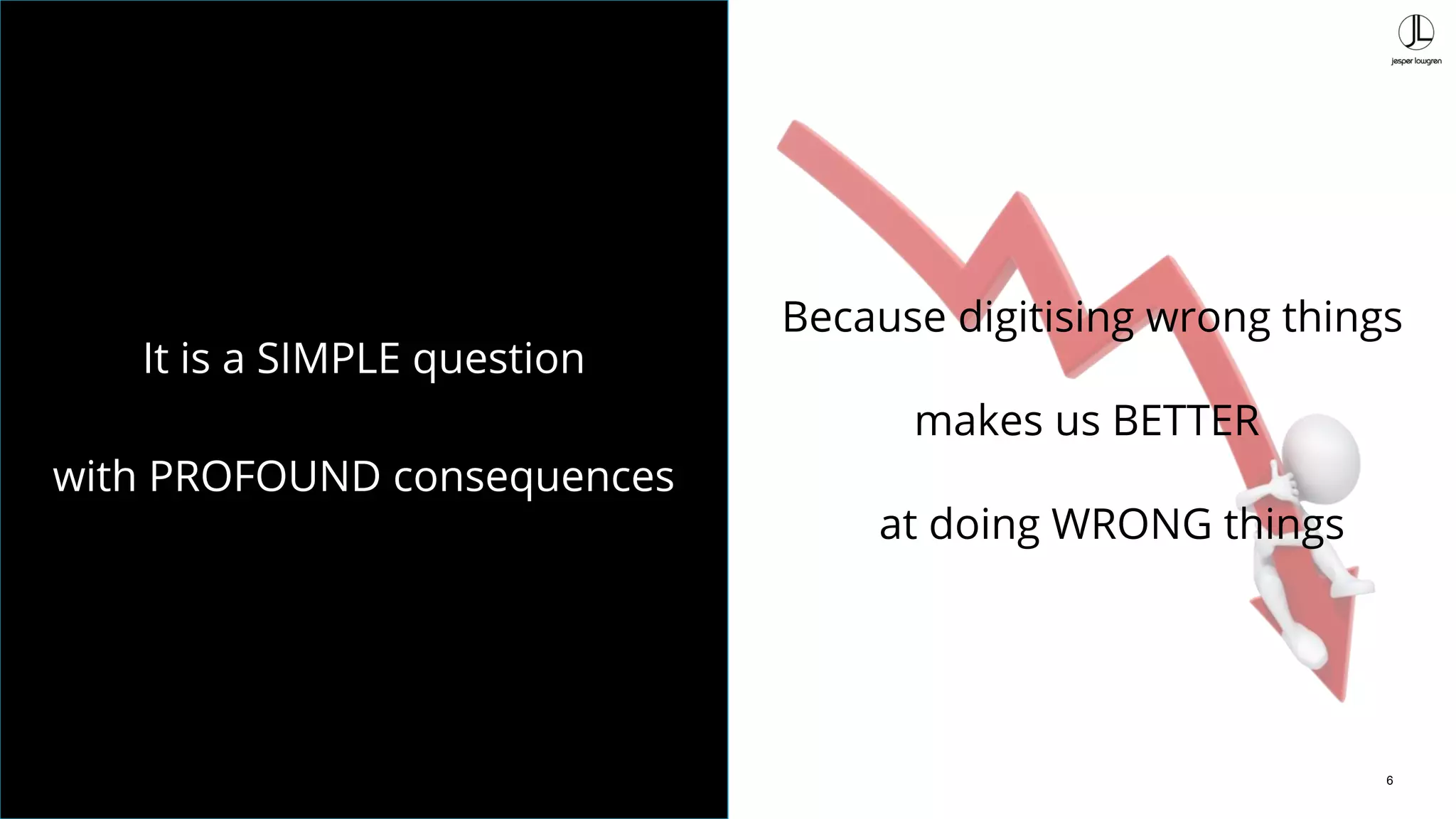 It is a SIMPLE question

with PROFOUND consequences

JL
jesper lowgren

Because digitising wrong things

makes us BETTER

at doing WRONG things

6